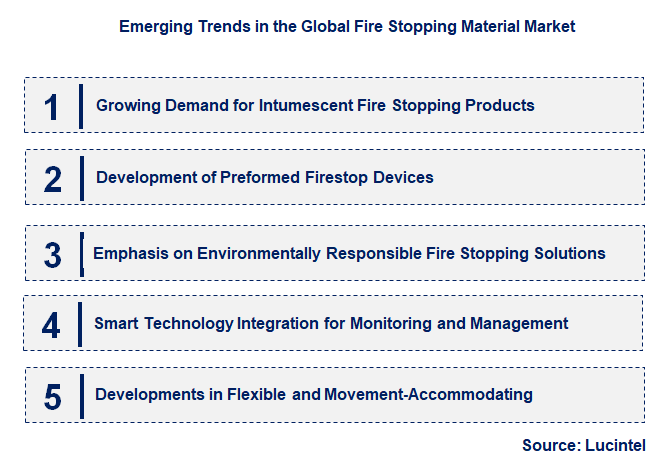 Emerging Trends in the Global Fire Stopping Material Market

1 Growing Demand for Intumescent Fire Stopping Products

2 Development of Preformed Firestop Devices

3 Emphasis on Environmentally Responsible Fire Stopping Solutions

4 Smart Technology Integration for Monitoring and Management

5 Developments in Flexible and Movement-Accommodating

Source: Lucintel